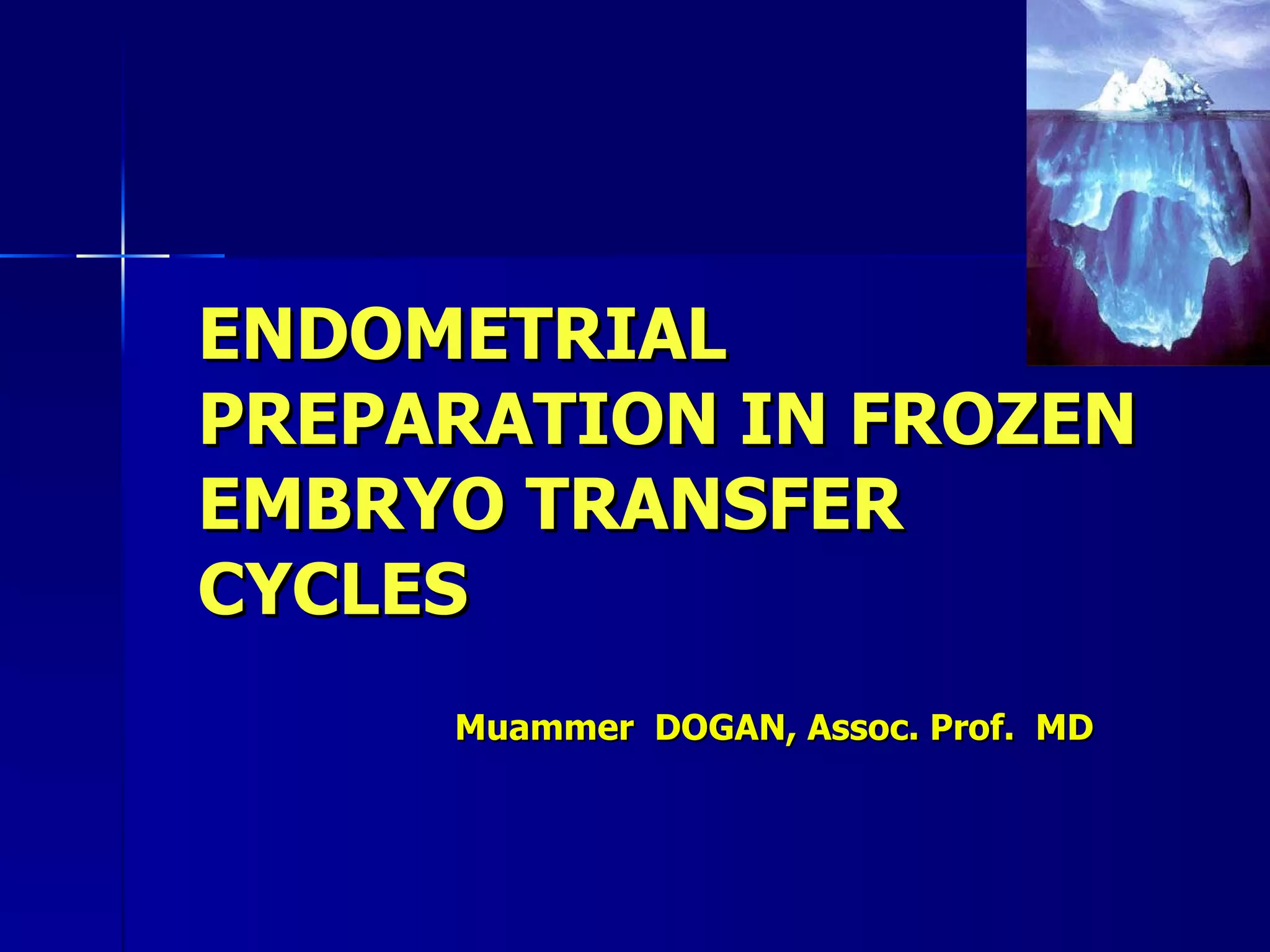 ENDOMETRIAL PREPARATION IN FROZEN EMBRYO TRANSFER CYCLES

Muammer DOGAN, Assoc. Prof. MD